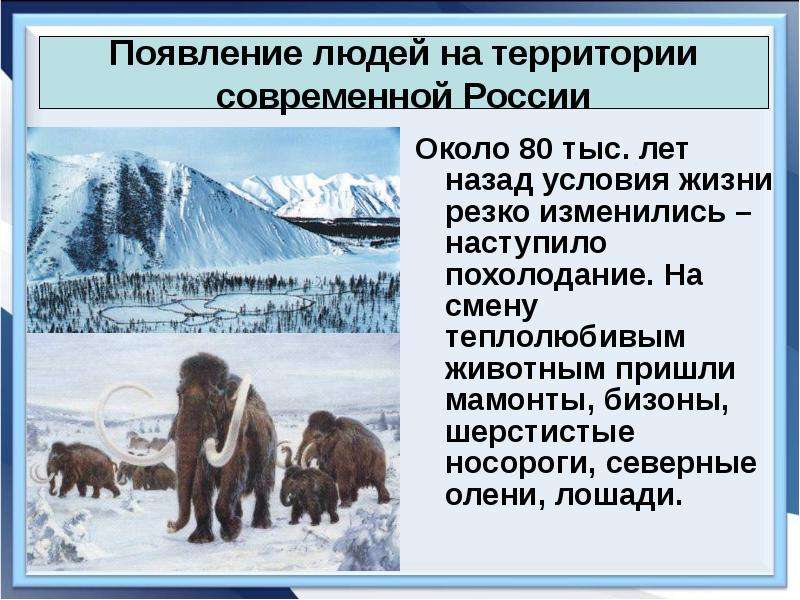 Появление людей на территории современной России

Около 80 тыс. лет назад условия жизни резко изменились – наступило похолодание. На смену теплолюбивым животным пришли мамонты, бизоны, шерстистые носороги, северные олени, лошади.